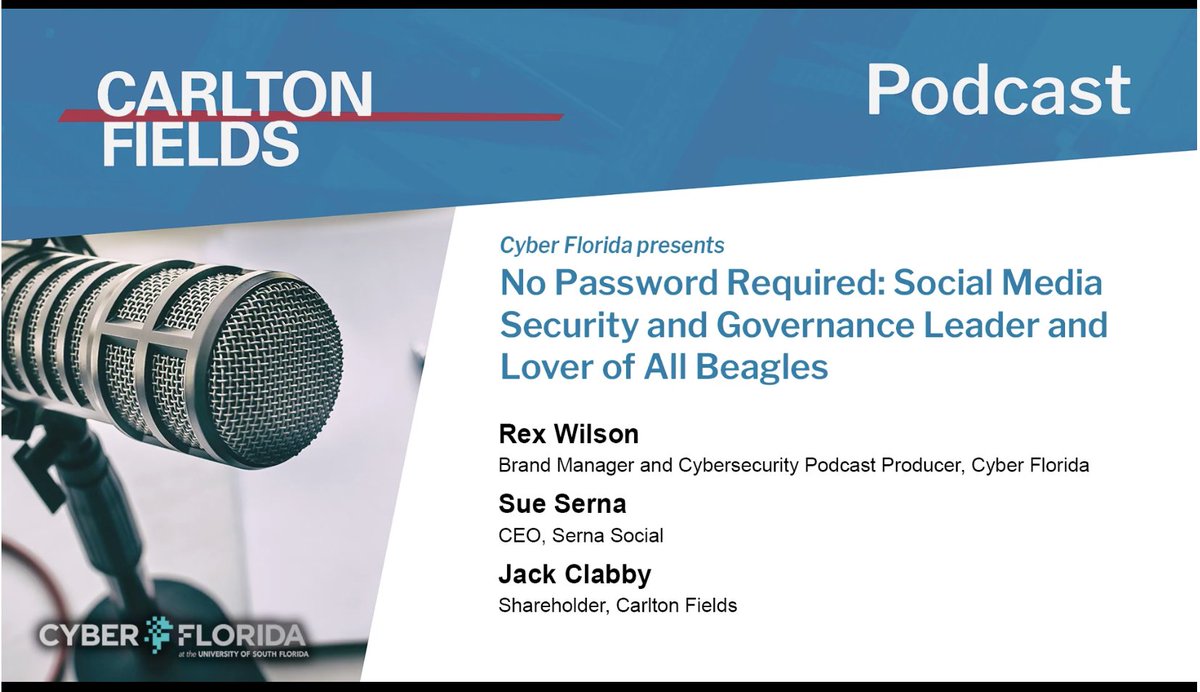 CARLTON FIELDS

Podcast

Cyber Florida presents

No Password Required: Social Media Security and Governance Leader and Lover of All Beagles

Rex Wilson

Brand Manager and Cybersecurity Podcast Producer, Cyber Florida

Sue Serna

CEO, Serna Social

Jack Clabby

Shareholder, Carlton Fields

CYBER FLORIDA
at the UNIVERSITY OF SOUTH FLORIDA